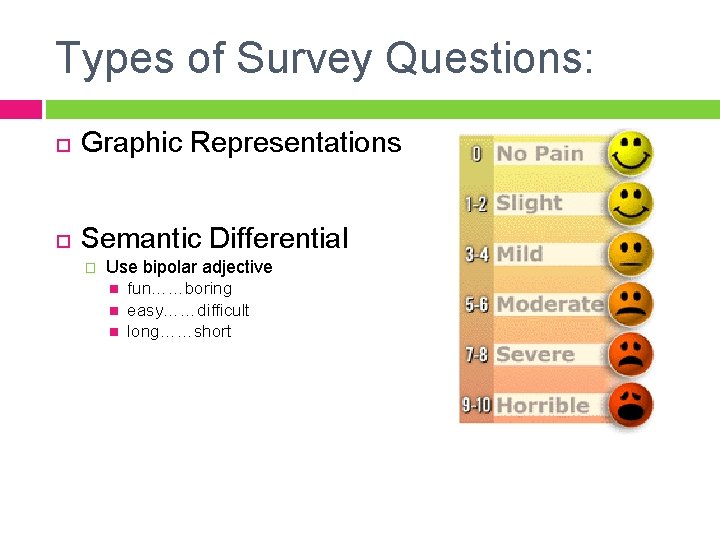 Types of Survey Questions:

Graphic Representations

Semantic Differential

Use bipolar adjective

fun……boring

easy……difficult

long……short

0 No Pain

1-2 Slight

3-4 Mild

5-6 Moderate

7-8 Severe

9-10 Horrible